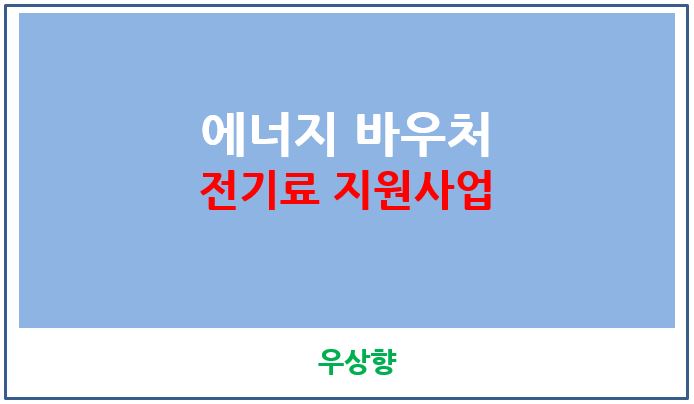 에너지 바우처
전기료 지원사업

우상향